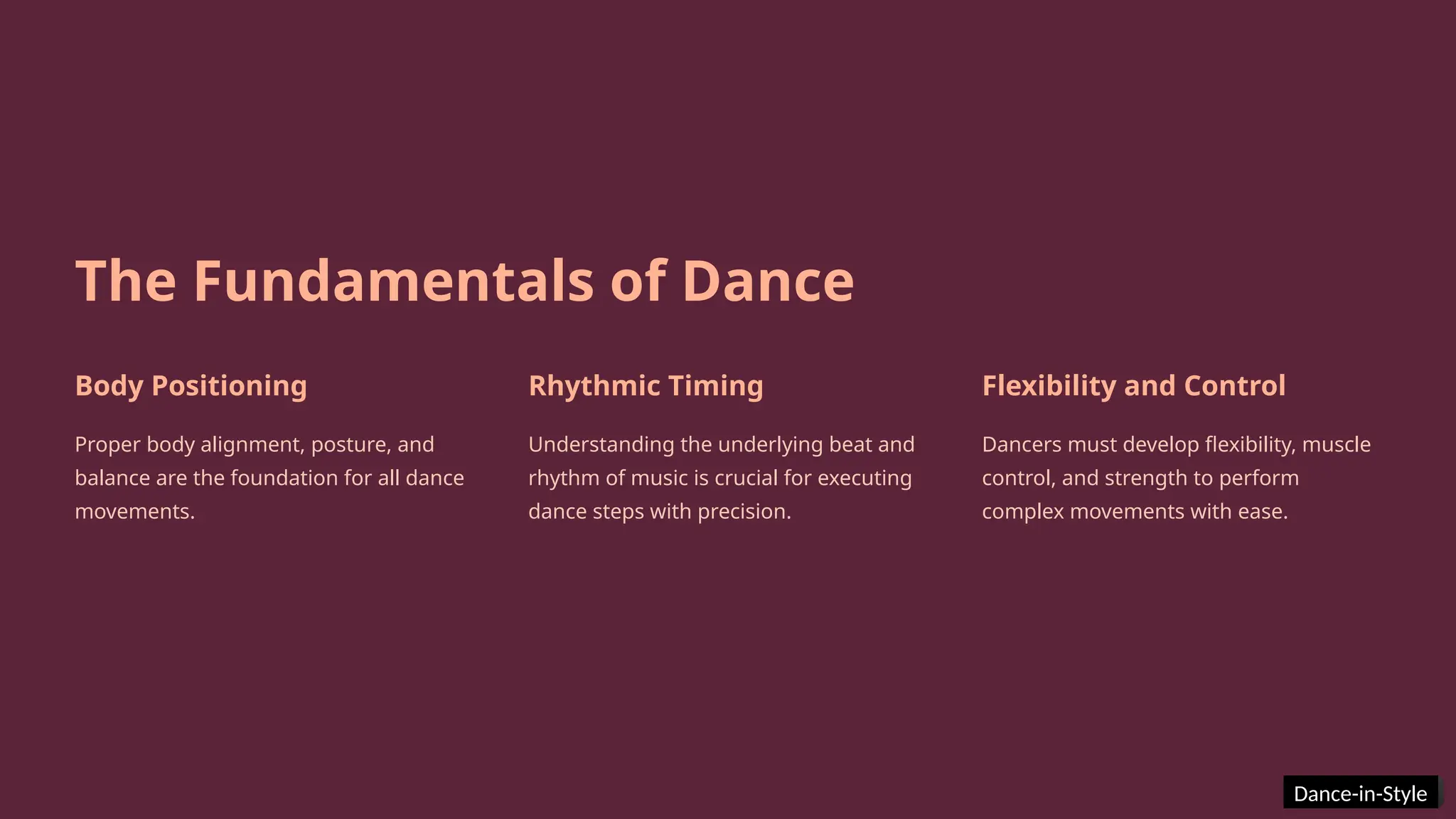 The Fundamentals of Dance

Body Positioning

Proper body alignment, posture, and balance are the foundation for all dance movements.

Rhythmic Timing

Understanding the underlying beat and rhythm of music is crucial for executing dance steps with precision.

Flexibility and Control

Dancers must develop flexibility, muscle control, and strength to perform complex movements with ease.

Dance-in-Style